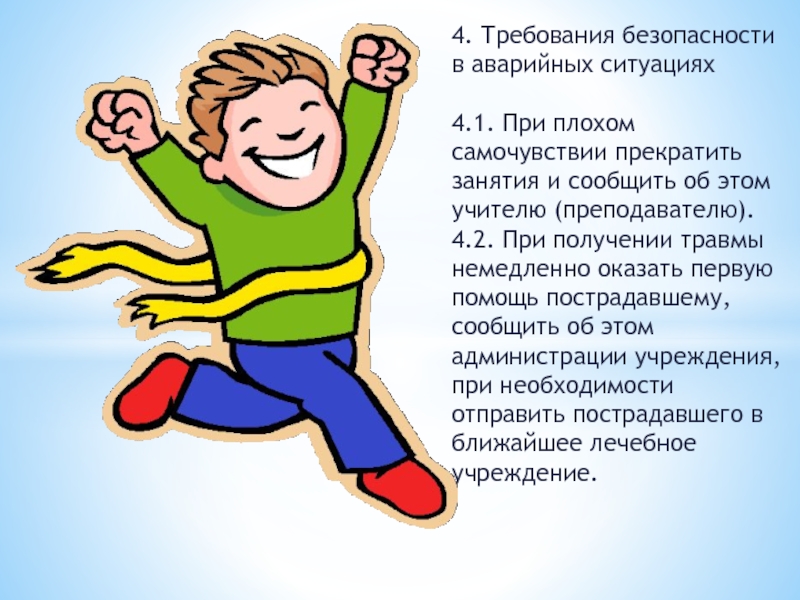 4. Требования безопасности в аварийных ситуациях

4.1. При плохом самочувствии прекратить занятия и сообщить об этом учителю (преподавателю).
4.2. При получении травмы немедленно оказать первую помощь пострадавшему, сообщить об этом администрации учреждения, при необходимости отправить пострадавшего в ближайшее лечебное учреждение.